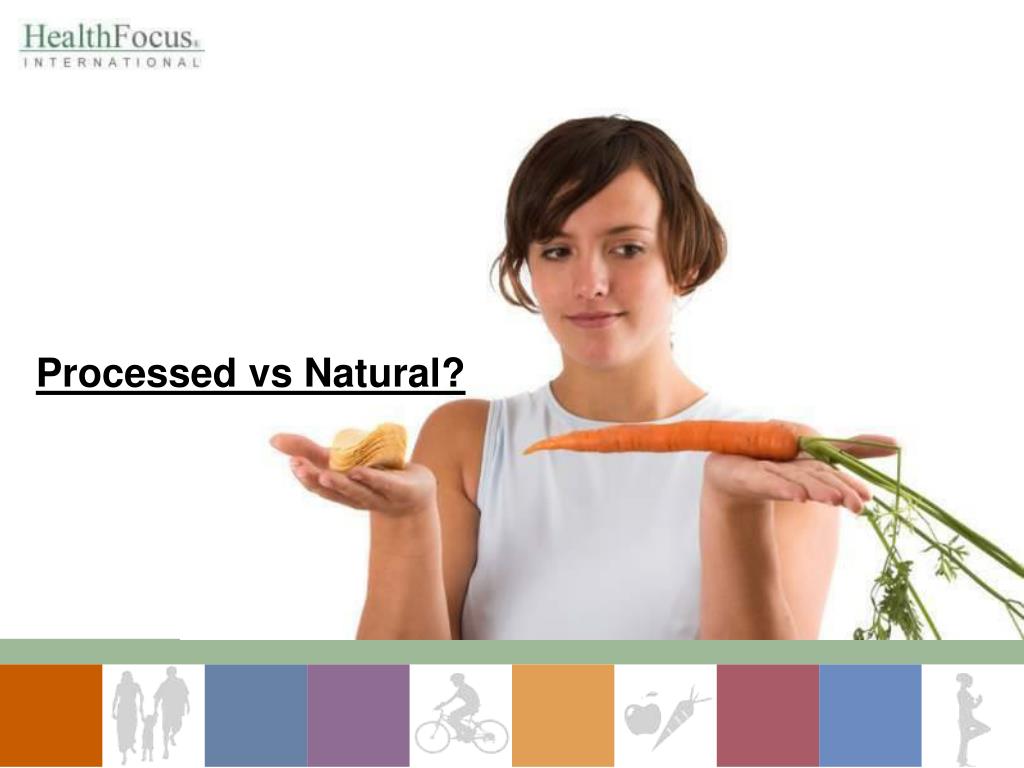 HealthFocus®
INTERNATIONAL

Processed vs Natural?